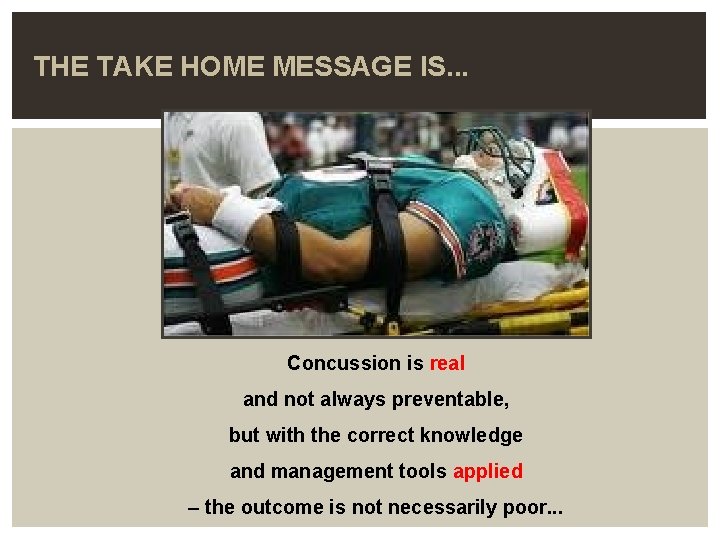 THE TAKE HOME MESSAGE IS...

Concussion is real
and not always preventable,
but with the correct knowledge
and management tools applied
– the outcome is not necessarily poor...